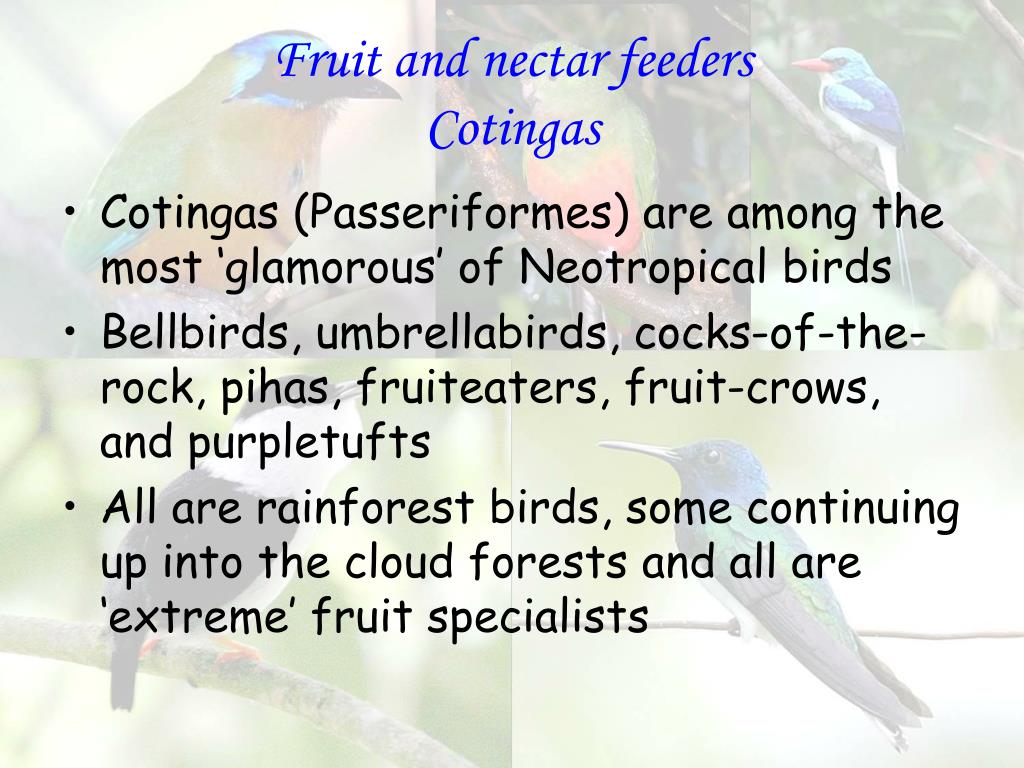 Fruit and nectar feeders
Cotingas

• Cotingas (Passeriformes) are among the most ‘glamorous’ of Neotropical birds
• Bellbirds, umbrellabirds, cocks-of-the-rock, pihas, fruiteaters, fruit-crows, and purpletufts
• All are rainforest birds, some continuing up into the cloud forests and all are ‘extreme’ fruit specialists